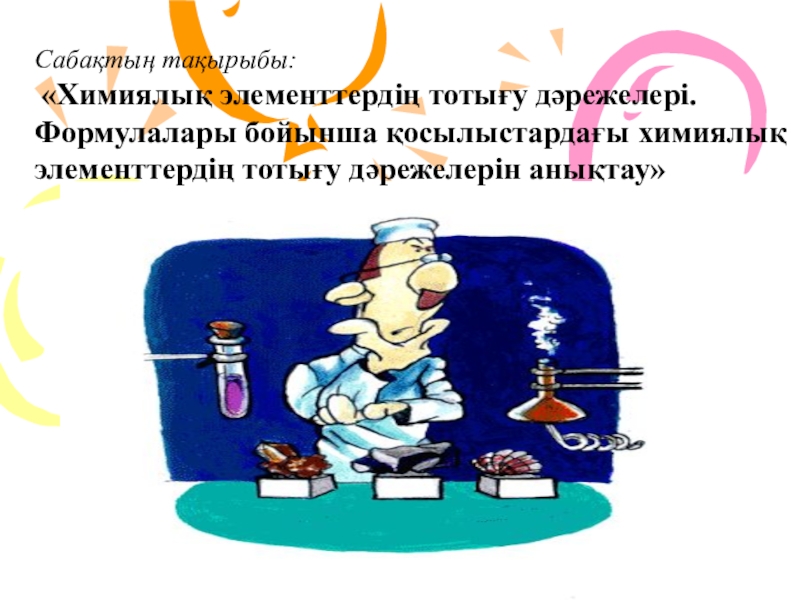 Сабақтың тақырыбы:

«Химиялық элементтердің тотығу дәрежелері. Формулалары бойынша қосылыстардағы химиялық элементтердің тотығу дәрежелерін анықтау»